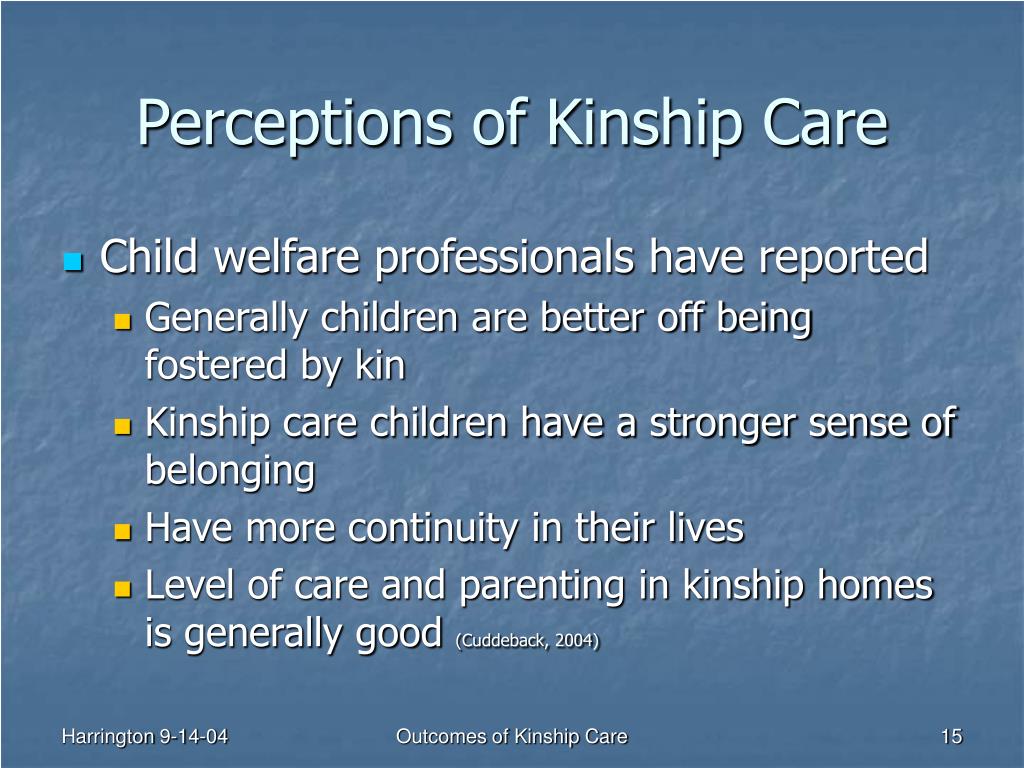 Perceptions of Kinship Care

Child welfare professionals have reported

Generally children are better off being fostered by kin

Kinship care children have a stronger sense of belonging

Have more continuity in their lives

Level of care and parenting in kinship homes is generally good (Cuddeback, 2004)

Harrington 9-14-04

Outcomes of Kinship Care

15